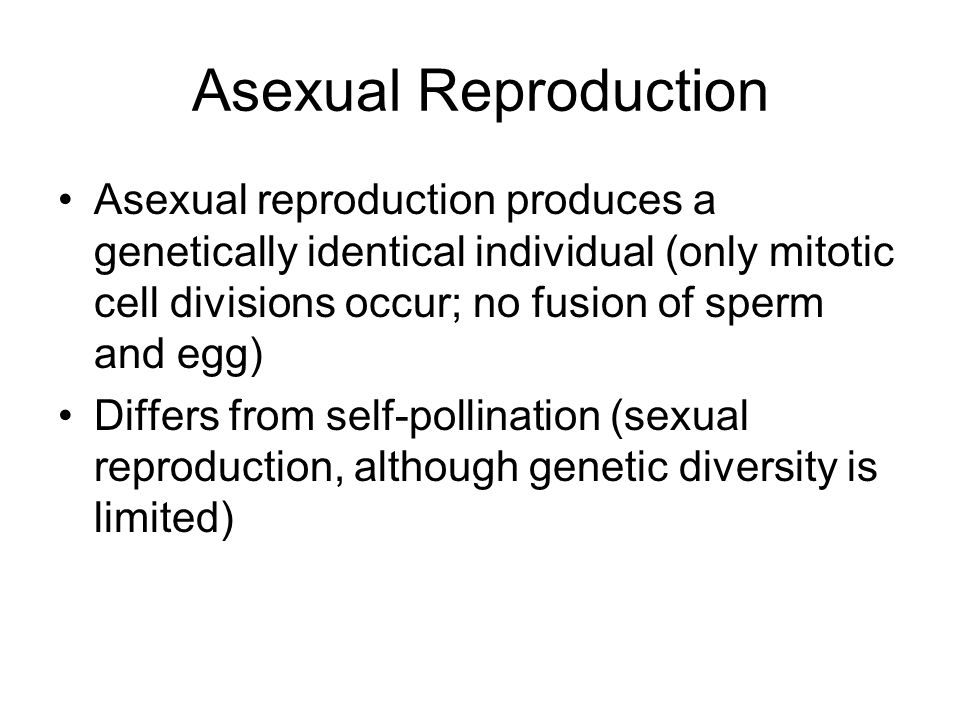 Asexual Reproduction

• Asexual reproduction produces a genetically identical individual (only mitotic cell divisions occur; no fusion of sperm and egg)

• Differs from self-pollination (sexual reproduction, although genetic diversity is limited)